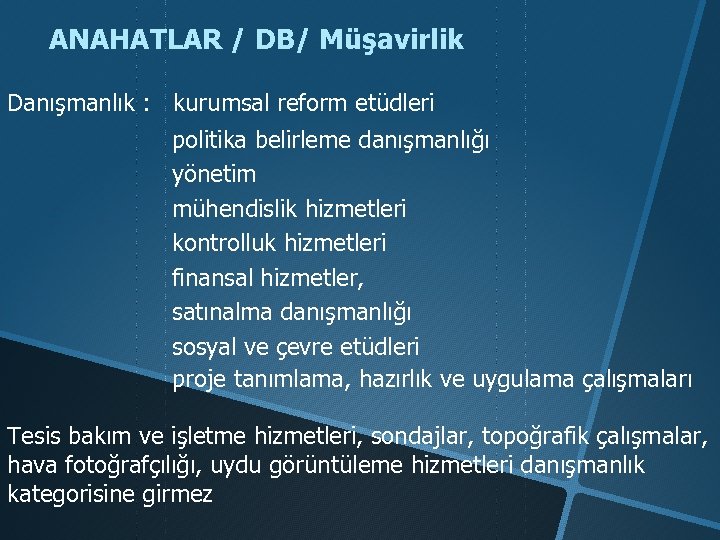 ANAHATLAR / DB/ Müşavirlik

Danışmanlık : kurumsal reform etüdleri
politika belirleme danışmanlığı
yönetim
mühendislik hizmetleri
kontrolluk hizmetleri
finansal hizmetler,
satınalma danışmanlığı
sosyal ve çevre etüdleri
proje tanımlama, hazırlık ve uygulama çalışmaları

Tesis bakım ve işletme hizmetleri, sondajlar, topoğrafik çalışmalar, hava fotoğrafçılığı, uydu görüntüleme hizmetleri danışmanlık kategorisine girmez